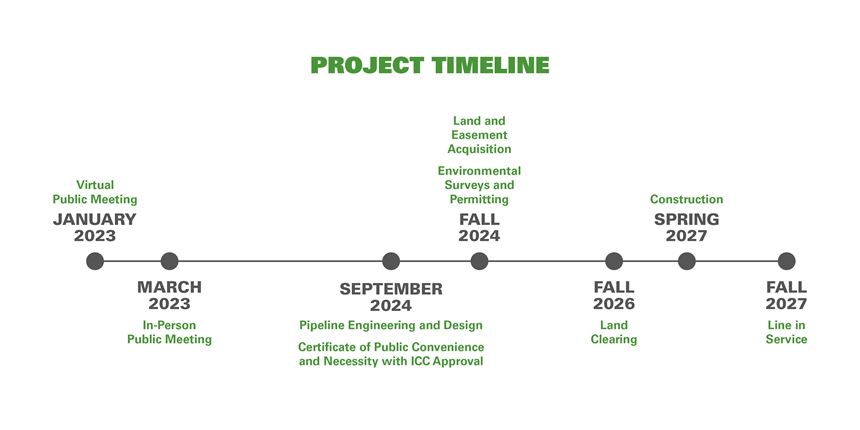 PROJECT TIMELINE

Virtual Public Meeting
JANUARY 2023

MARCH 2023
In-Person Public Meeting

SEPTEMBER 2024
Pipeline Engineering and Design
Certificate of Public Convenience and Necessity with ICC Approval

Land and Easement Acquisition
Environmental Surveys and Permitting
FALL 2024

FALL 2026
Land Clearing

Construction
SPRING 2027

FALL 2027
Line in Service